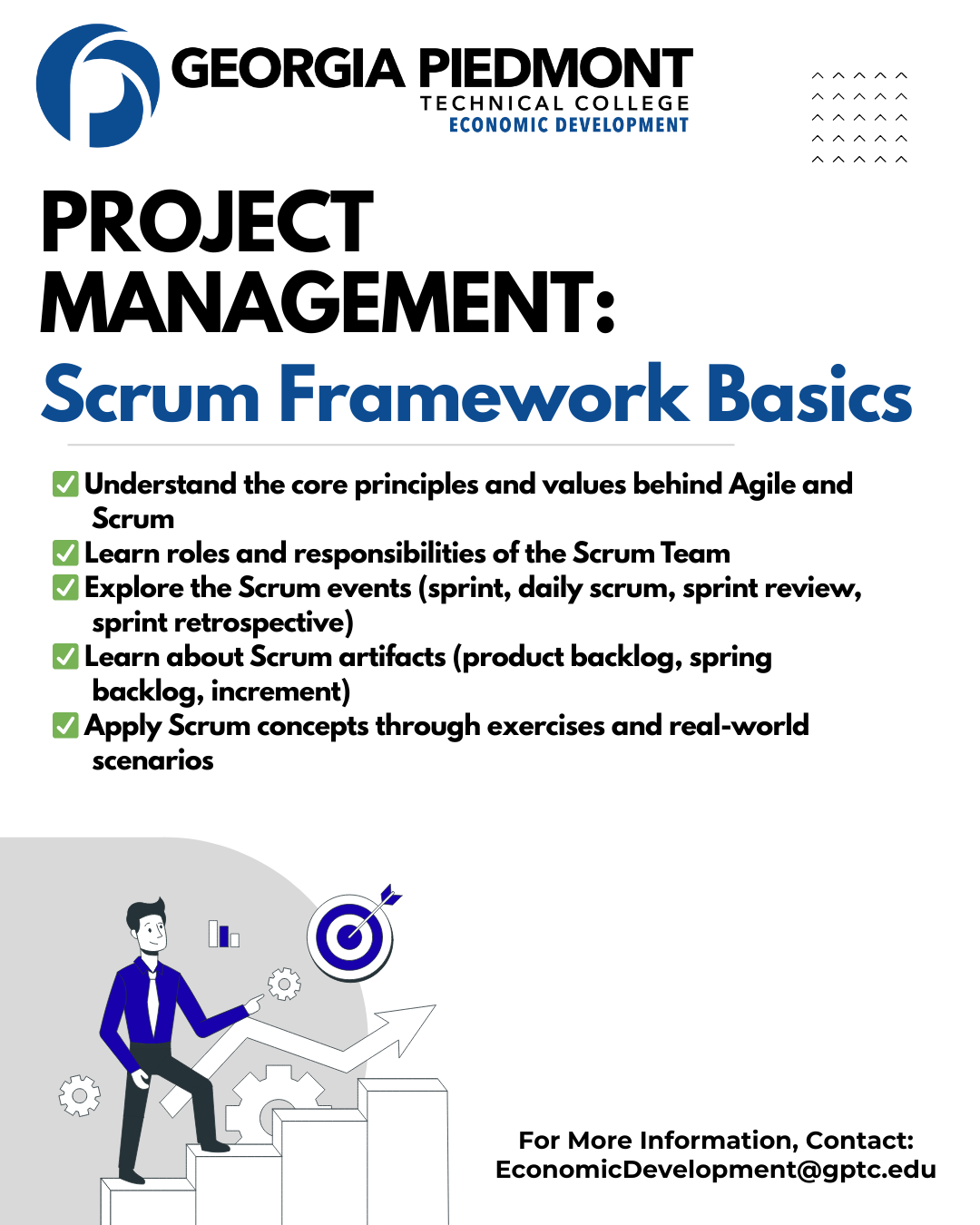 GEORGIA PIEDMONT
TECHNICAL COLLEGE
ECONOMIC DEVELOPMENT

PROJECT MANAGEMENT:
Scrum Framework Basics

✅ Understand the core principles and values behind Agile and Scrum
✅ Learn roles and responsibilities of the Scrum Team
✅ Explore the Scrum events (sprint, daily scrum, sprint review, sprint retrospective)
✅ Learn about Scrum artifacts (product backlog, spring backlog, increment)
✅ Apply Scrum concepts through exercises and real-world scenarios

For More Information, Contact:
EconomicDevelopment@gptc.edu